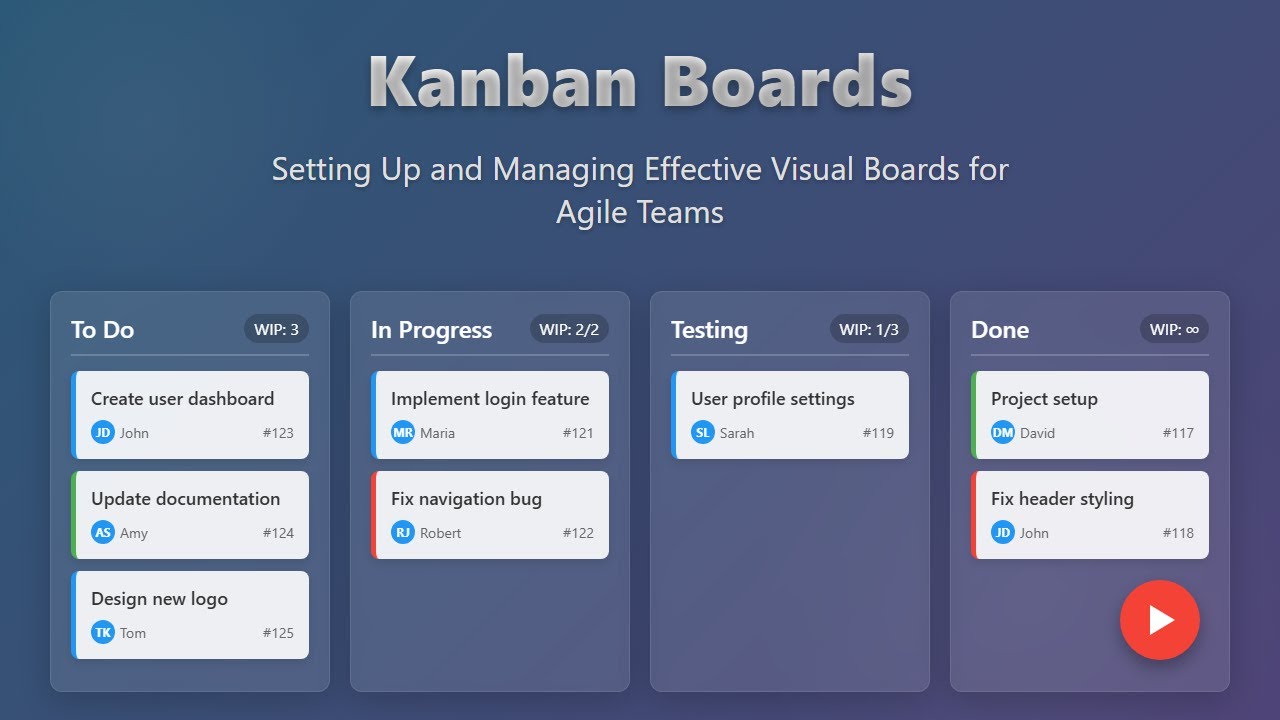 Kanban Boards

Setting Up and Managing Effective Visual Boards for Agile Teams

To Do
WIP: 3

Create user dashboard
JD John
#123

Update documentation
AS Amy
#124

Design new logo
TK Tom
#125

In Progress
WIP: 2/2

Implement login feature
MR Maria
#121

Fix navigation bug
RJ Robert
#122

Testing
WIP: 1/3

User profile settings
SL Sarah
#119

Done
WIP: ∞

Project setup
DM David
#117

Fix header styling
JD John
#118